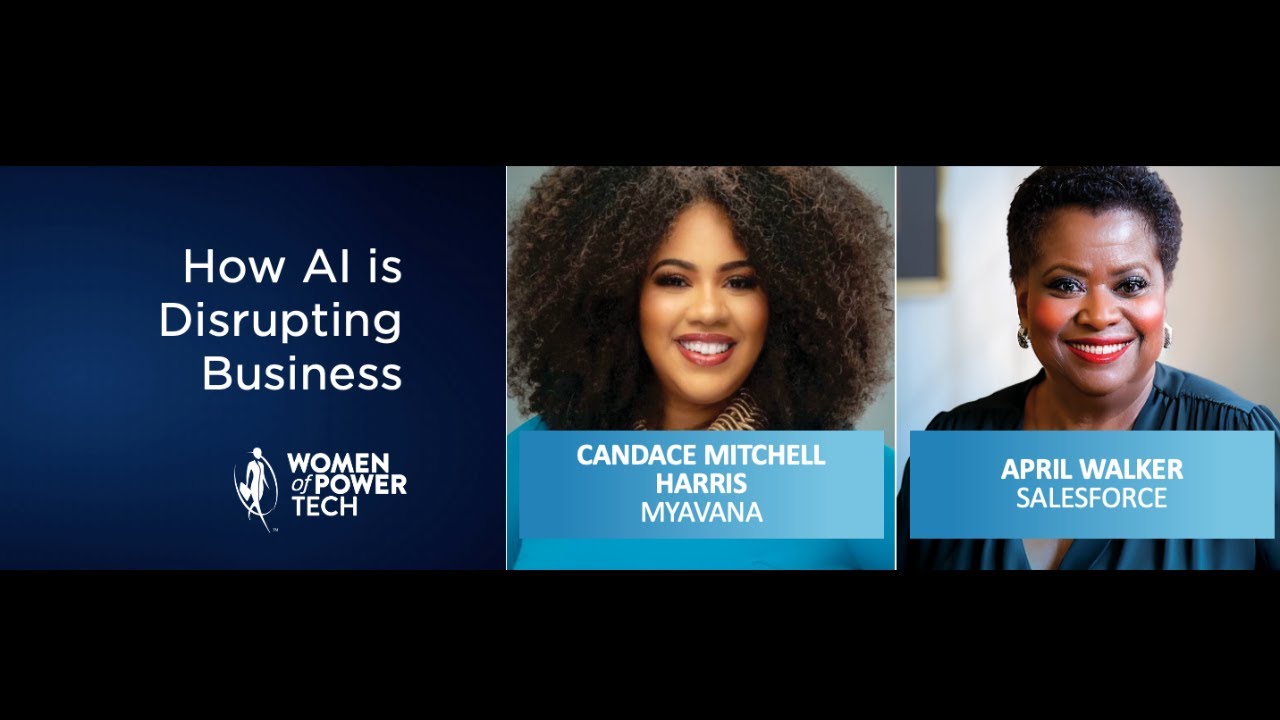 How AI is Disrupting Business

WOMEN of POWER TECH

CANDACE MITCHELL HARRIS
MYAVANA

APRIL WALKER
SALESFORCE